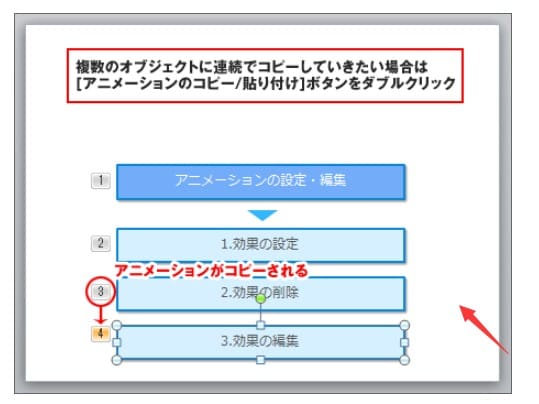 複数のオブジェクトに連続でコピーしていきたい場合は
[アニメーションのコピー/貼り付け]ボタンをダブルクリック

1
アニメーションの設定・編集

2
1.効果の設定

アニメーションがコピーされる

3
2.効果の削除

4
3.効果の編集